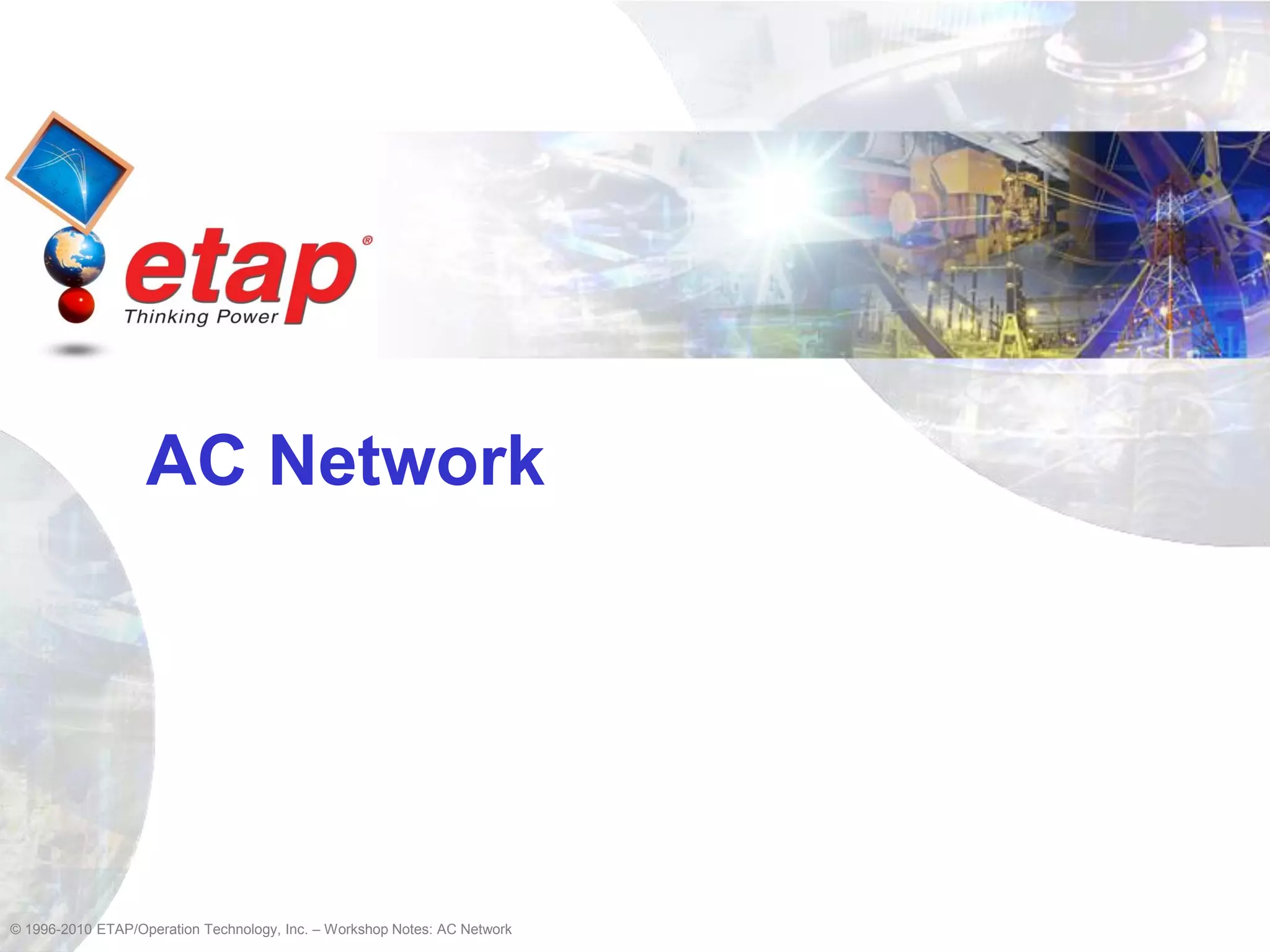 etap®
Thinking Power

AC Network

© 1996-2010 ETAP/Operation Technology, Inc. – Workshop Notes: AC Network